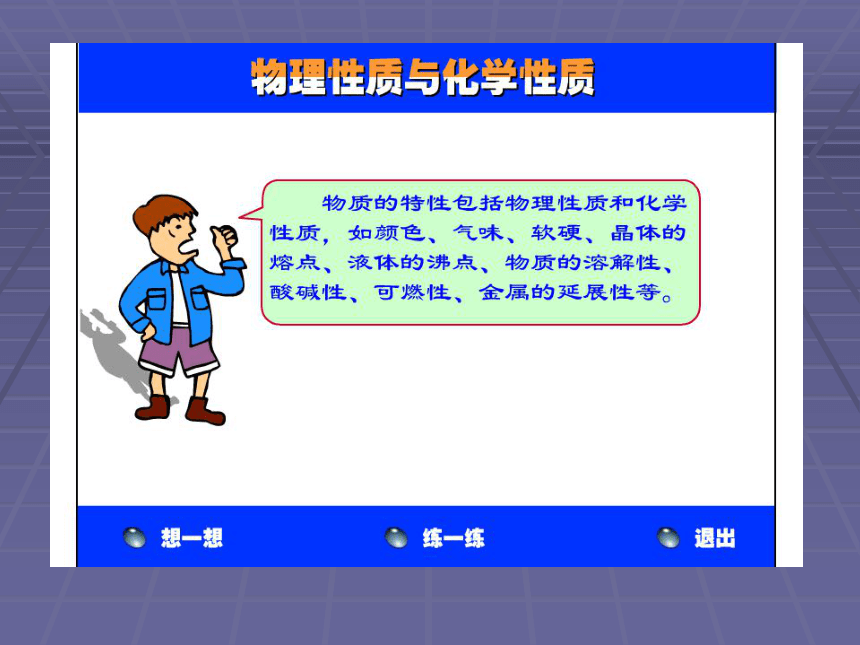 物理性质与化学性质

物质的特性包括物理性质和化学性质，如颜色、气味、软硬、晶体的熔点、液体的沸点、物质的溶解性、酸碱性、可燃性、金属的延展性等。

想一想

练一练

退出